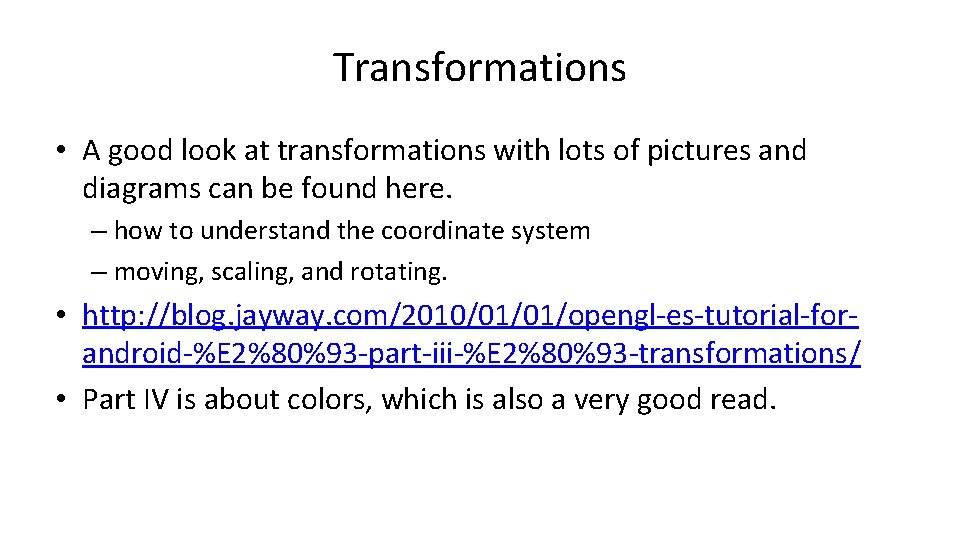 Transformations

• A good look at transformations with lots of pictures and diagrams can be found here.

– how to understand the coordinate system

– moving, scaling, and rotating.

• http://blog.jayway.com/2010/01/01/opengl-es-tutorial-for-android-%E2%80%93-part-iii-%E2%80%93-transformations/

• Part IV is about colors, which is also a very good read.